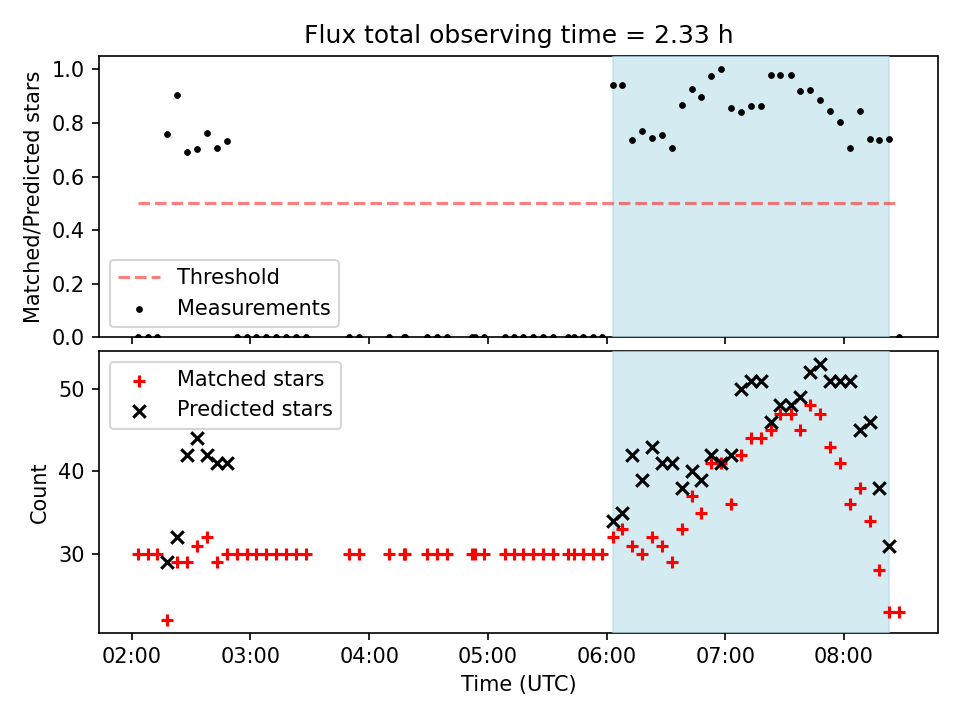 Flux total observing time = 2.33 h

Matched/Predicted stars

1.0
0.8
0.6
0.4
0.2
0.0

Threshold
Measurements

Matched stars
Predicted stars

Count

50
40
30

02:00
03:00
04:00
05:00
06:00
07:00
08:00

Time (UTC)